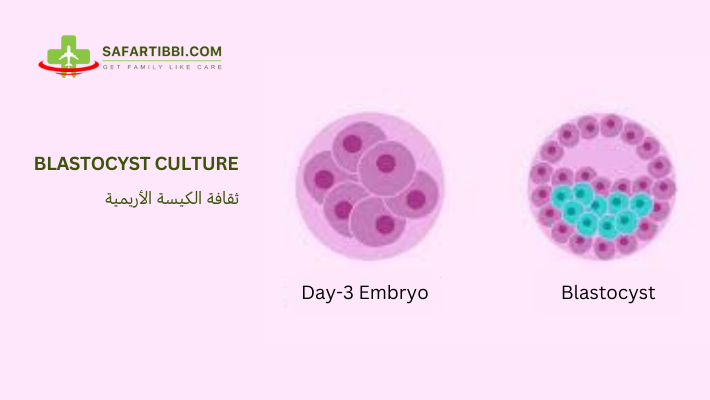 SAFARTIBBI.COM
GET FAMILY LIKE CARE

BLASTOCYST CULTURE
ثقافة الكيسة الأريمية

Day-3 Embryo

Blastocyst